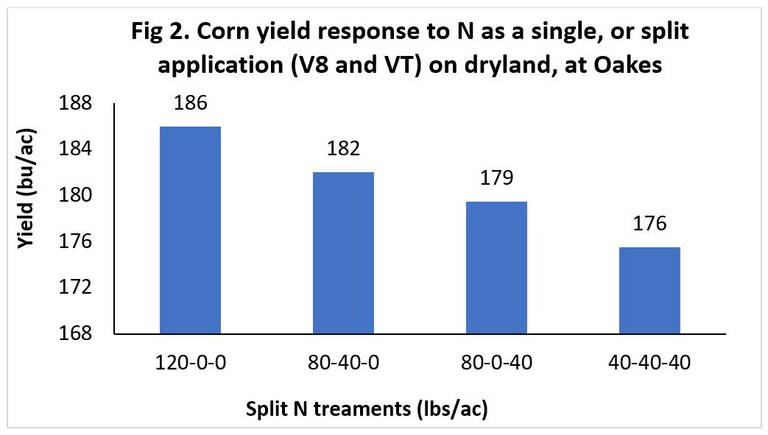 Fig 2. Corn yield response to N as a single, or split application (V8 and VT) on dryland, at Oakes

Yield (bu/ac)

188
184
180
176
172
168

186
182
179
176

120-0-0
80-40-0
80-0-40
40-40-40

Split N treaments (lbs/ac)